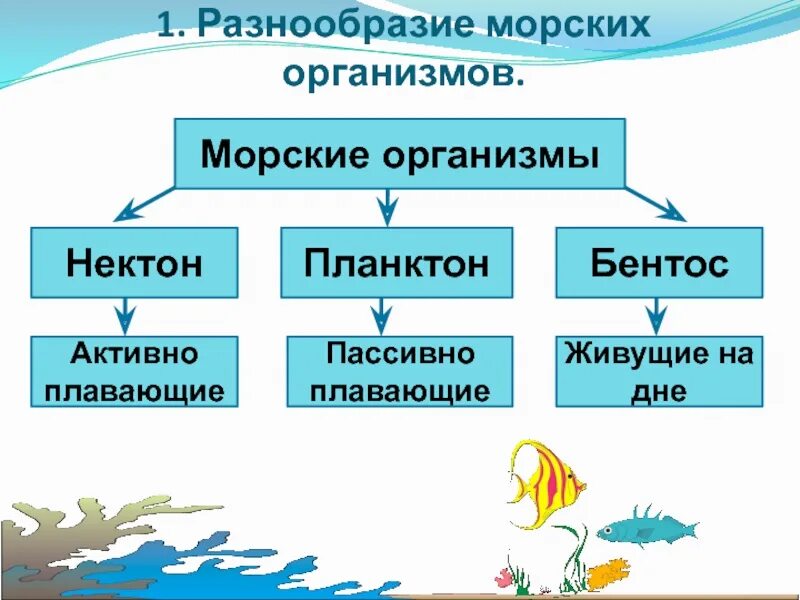 1. Разнообразие морских организмов.

Морские организмы

Нектон

Планктон

Бентос

Активно плавающие

Пассивно плавающие

Живущие на дне